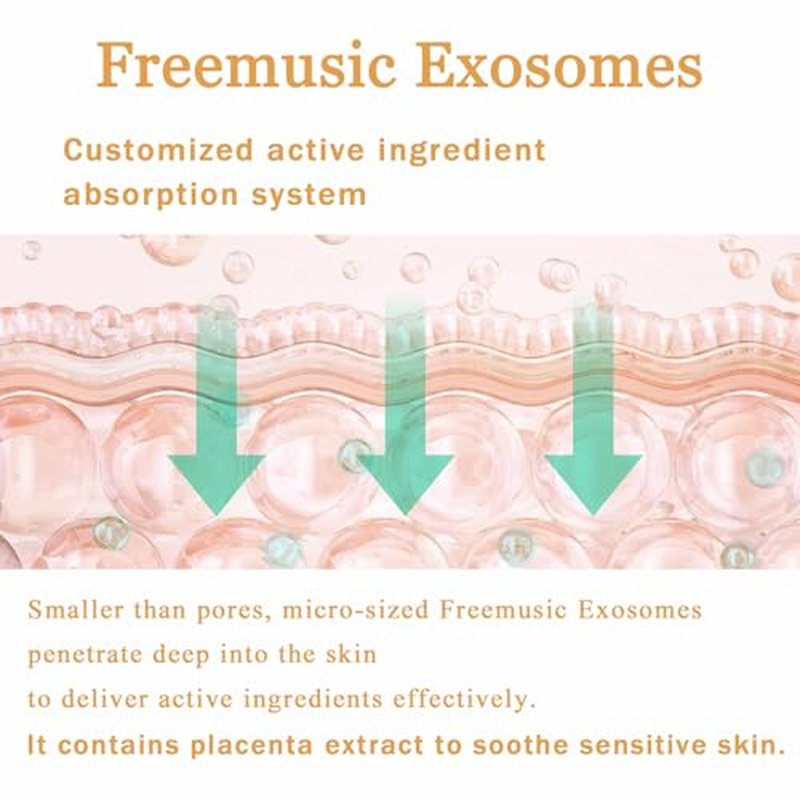 Freemusic Exosomes

Customized active ingredient absorption system

Smaller than pores, micro-sized Freemusic Exosomes
penetrate deep into the skin
to deliver active ingredients effectively.
It contains placenta extract to soothe sensitive skin.